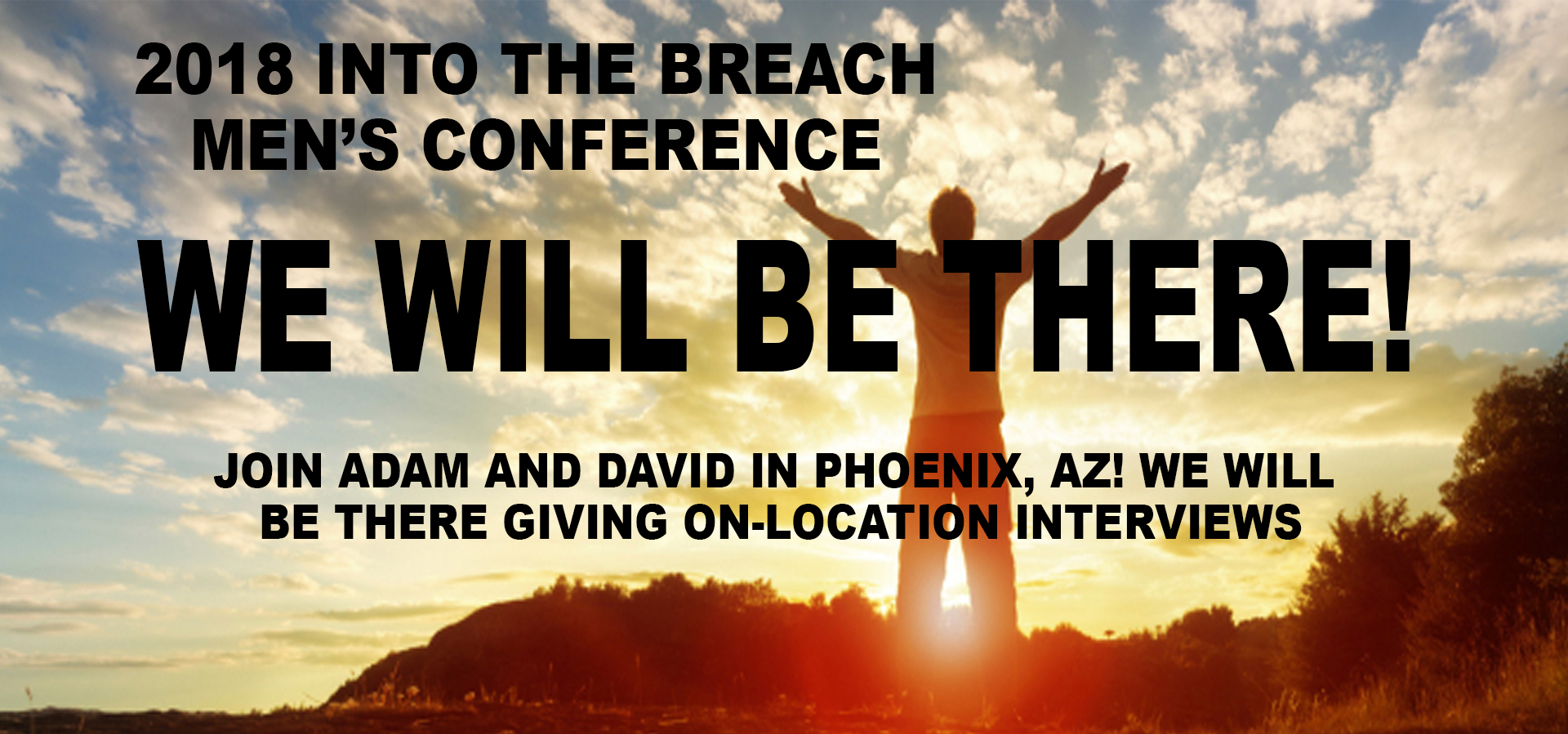 2018 INTO THE BREACH
MEN'S CONFERENCE

WE WILL BE THERE!

JOIN ADAM AND DAVID IN PHOENIX, AZ! WE WILL BE THERE GIVING ON-LOCATION INTERVIEWS